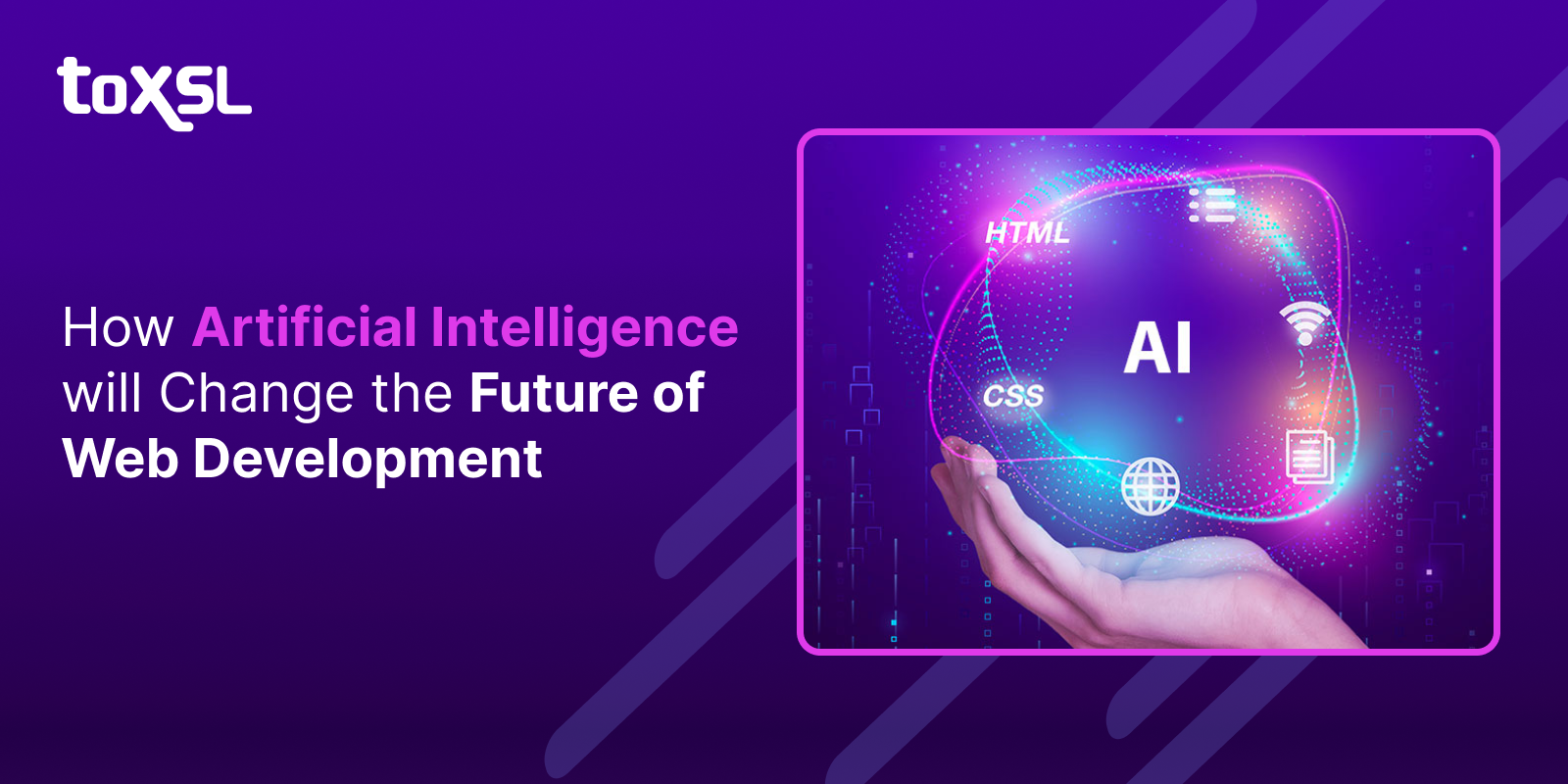 toXSL

How Artificial Intelligence will Change the Future of Web Development

HTML

AI

CSS